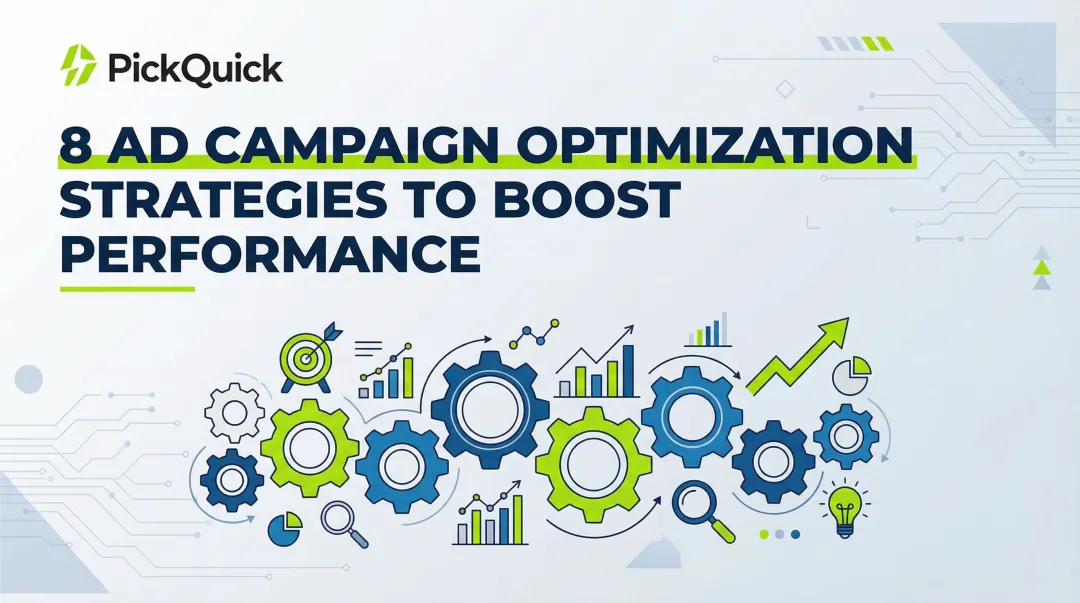 PickQuick

8 AD CAMPAIGN OPTIMIZATION STRATEGIES TO BOOST PERFORMANCE